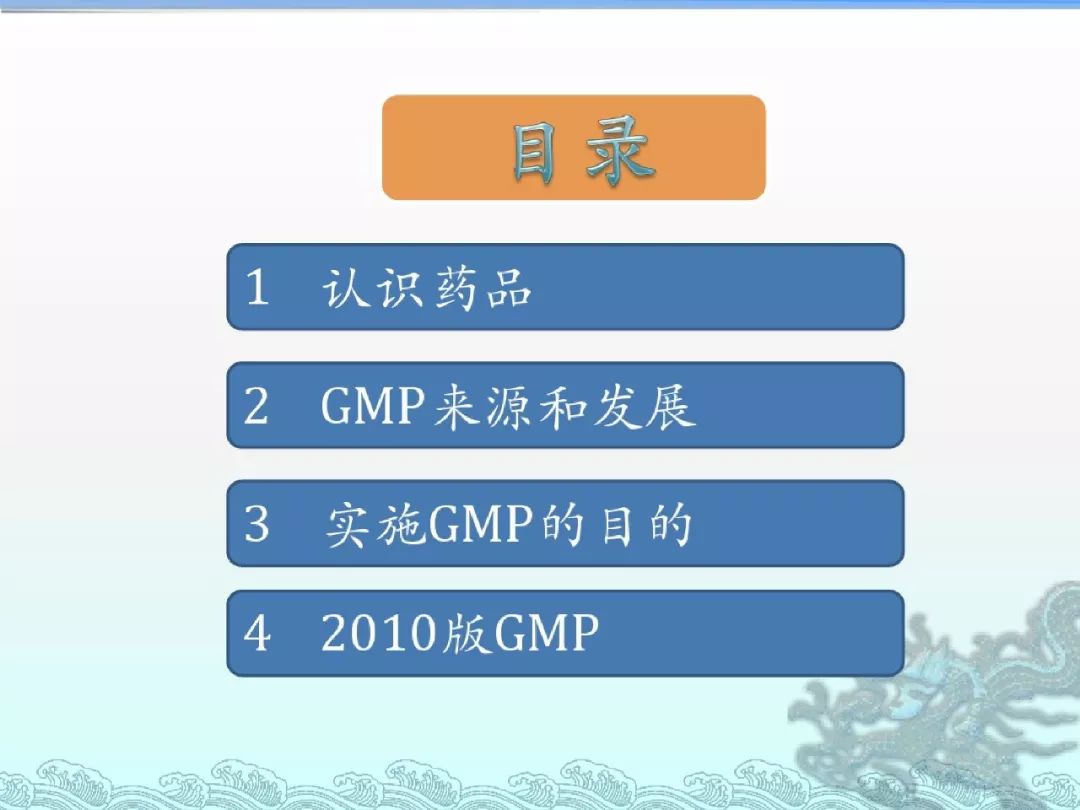 目录

1 认识药品

2 GMP来源和发展

3 实施GMP的目的

4 2010版GMP